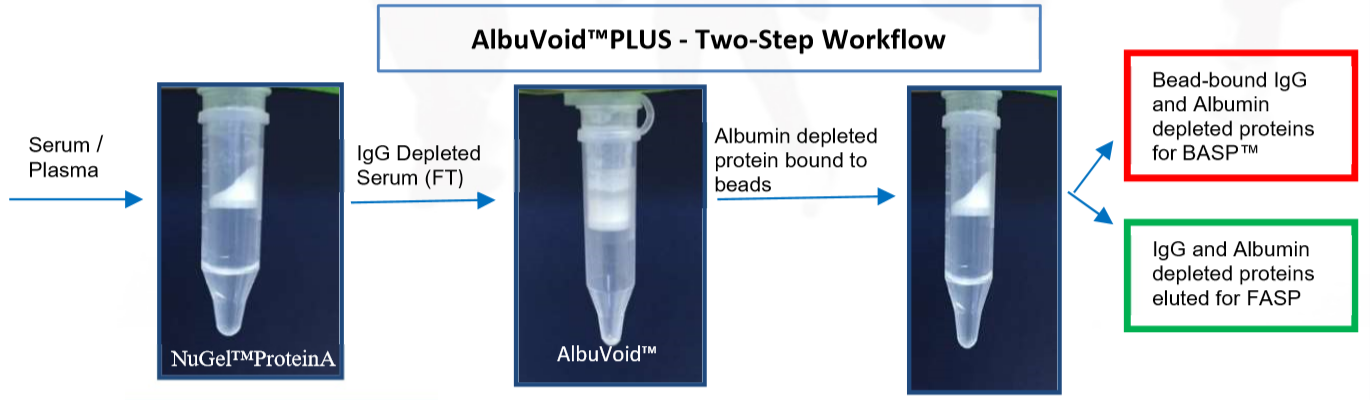 AlbuVoid™PLUS - Two-Step Workflow

Serum / Plasma

NuGel™ProteinA

IgG Depleted Serum (FT)

AlbuVoid™

Albumin depleted protein bound to beads

Bead-bound IgG and Albumin depleted proteins for BASP™

IgG and Albumin depleted proteins eluted for FASP